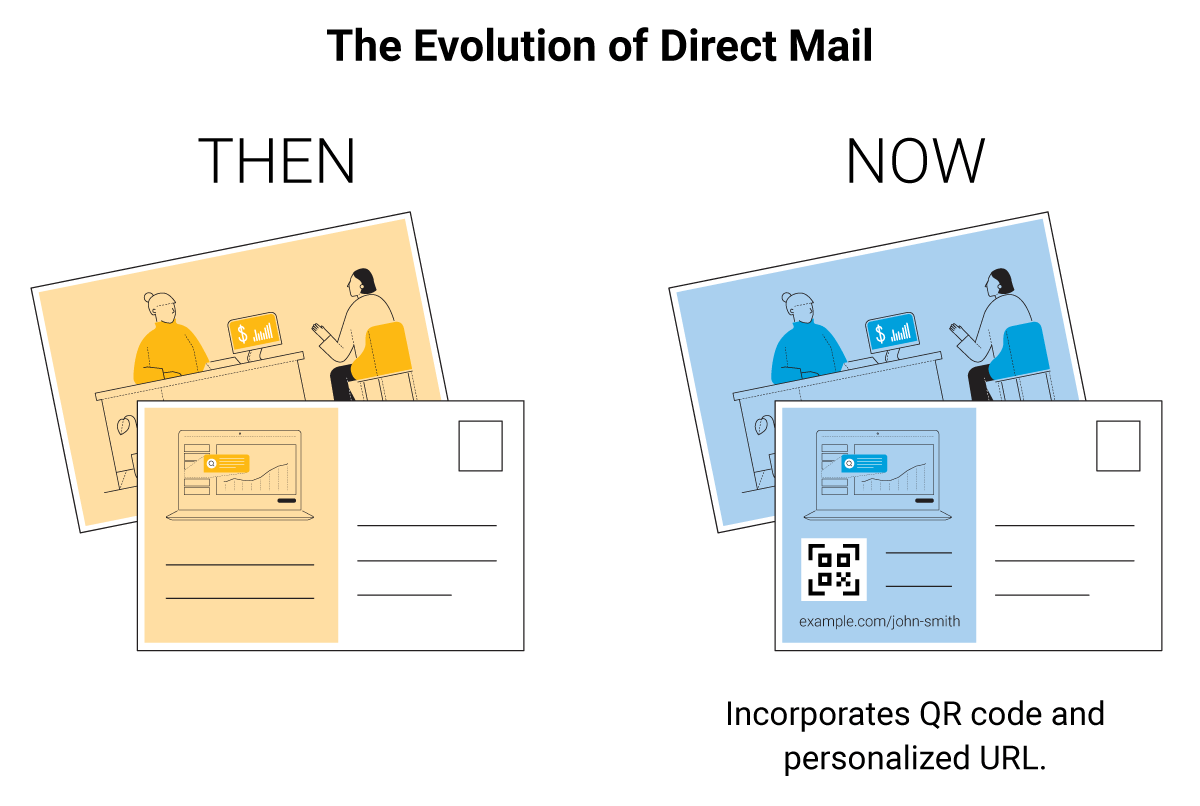 The Evolution of Direct Mail

THEN

$

NOW

$

example.com/john-smith

Incorporates QR code and personalized URL.